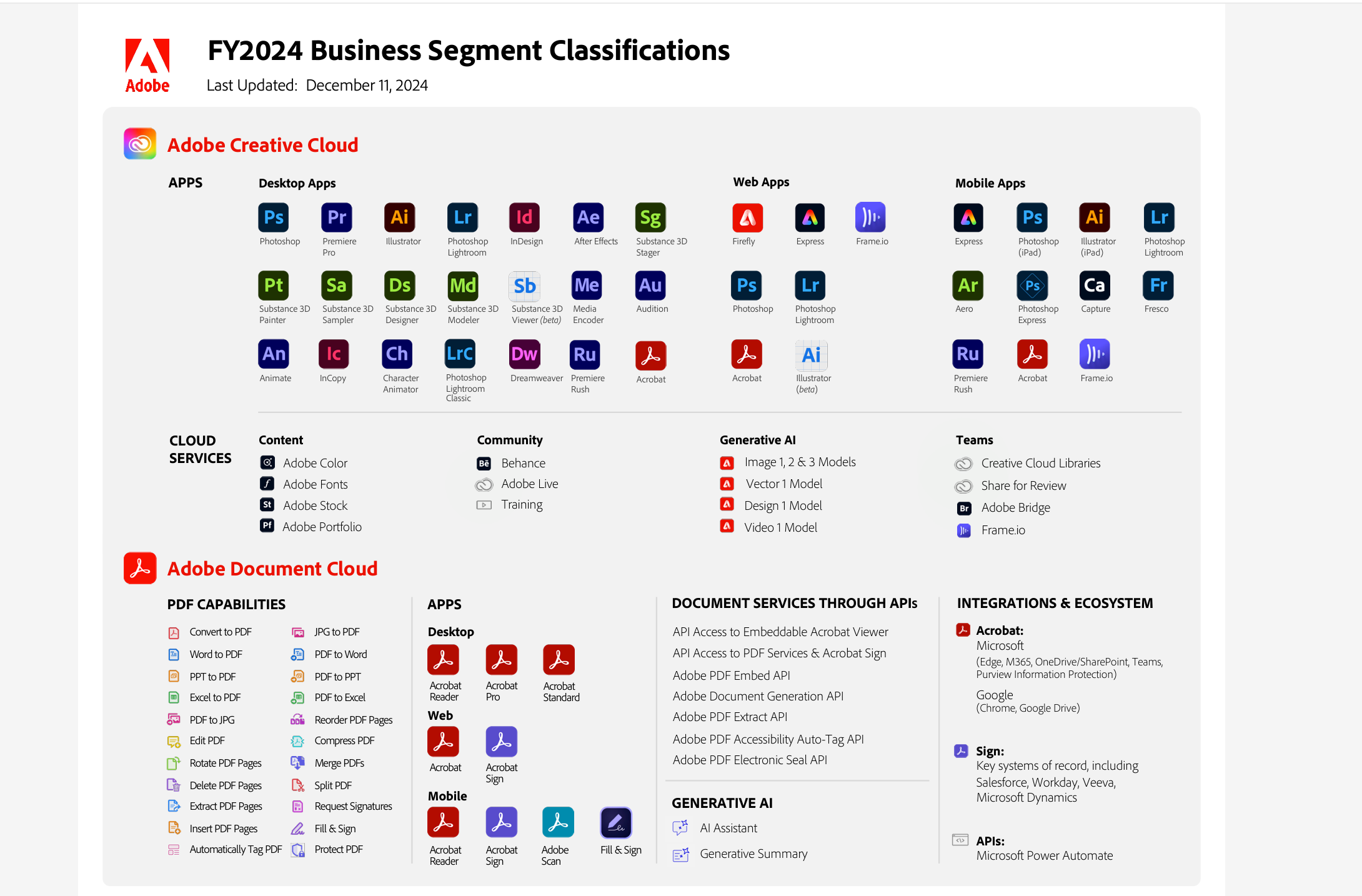 Adobe

FY2024 Business Segment Classifications
Last Updated: December 11, 2024

Adobe Creative Cloud

APPS

Desktop Apps

Ps Photoshop
Pr Premiere Pro
Ai Illustrator
Lr Photoshop Lightroom
Id InDesign
Ae After Effects
Sg Substance 3D Stager
Pt Substance 3D Painter
Sa Substance 3D Sampler
Ds Substance 3D Designer
Md Substance 3D Modeler
Sb Substance 3D Viewer (beta)
Me Media Encoder
Au Audition
An Animate
Ic InCopy
Ch Character Animator
LrC Photoshop Lightroom Classic
Dw Dreamweaver
Ru Premiere Rush
Acrobat

Web Apps

Firefly
Express
Frame.io
Ps Photoshop
Lr Photoshop Lightroom
Acrobat
Ai Illustrator (beta)

Mobile Apps

Express
Ps Photoshop (iPad)
Ai Illustrator (iPad)
Lr Photoshop Lightroom
Ar Aero
Ps Photoshop Express
Ca Capture
Fr Fresco
Ru Premiere Rush
Acrobat
Frame.io

CLOUD SERVICES

Content
Adobe Color
Adobe Fonts
St Adobe Stock
Pf Adobe Portfolio

Community
Bē Behance
Adobe Live
Training

Generative AI
Image 1, 2 & 3 Models
Vector 1 Model
Design 1 Model
Video 1 Model

Teams
Creative Cloud Libraries
Share for Review
Br Adobe Bridge
Frame.io

Adobe Document Cloud

PDF CAPABILITIES

Convert to PDF
Word to PDF
PPT to PDF
Excel to PDF
PDF to JPG
Edit PDF
Rotate PDF Pages
Delete PDF Pages
Extract PDF Pages
Insert PDF Pages
Automatically Tag PDF
JPG to PDF
PDF to Word
PDF to PPT
PDF to Excel
Reorder PDF Pages
Compress PDF
Merge PDFs
Split PDF
Request Signatures
Fill & Sign
Protect PDF

APPS

Desktop
Acrobat Reader
Acrobat Pro
Acrobat Standard

Web
Acrobat
Acrobat Sign

Mobile
Acrobat Reader
Acrobat Sign
Adobe Scan
Fill & Sign

DOCUMENT SERVICES THROUGH APIs

API Access to Embeddable Acrobat Viewer
API Access to PDF Services & Acrobat Sign
Adobe PDF Embed API
Adobe Document Generation API
Adobe PDF Extract API
Adobe PDF Accessibility Auto-Tag API
Adobe PDF Electronic Seal API

GENERATIVE AI

AI Assistant
Generative Summary

INTEGRATIONS & ECOSYSTEM

Acrobat:
Microsoft
(Edge, M365, OneDrive/SharePoint, Teams, Purview Information Protection)
Google
(Chrome, Google Drive)

Sign:
Key systems of record, including Salesforce, Workday, Veeva, Microsoft Dynamics

APIs:
Microsoft Power Automate